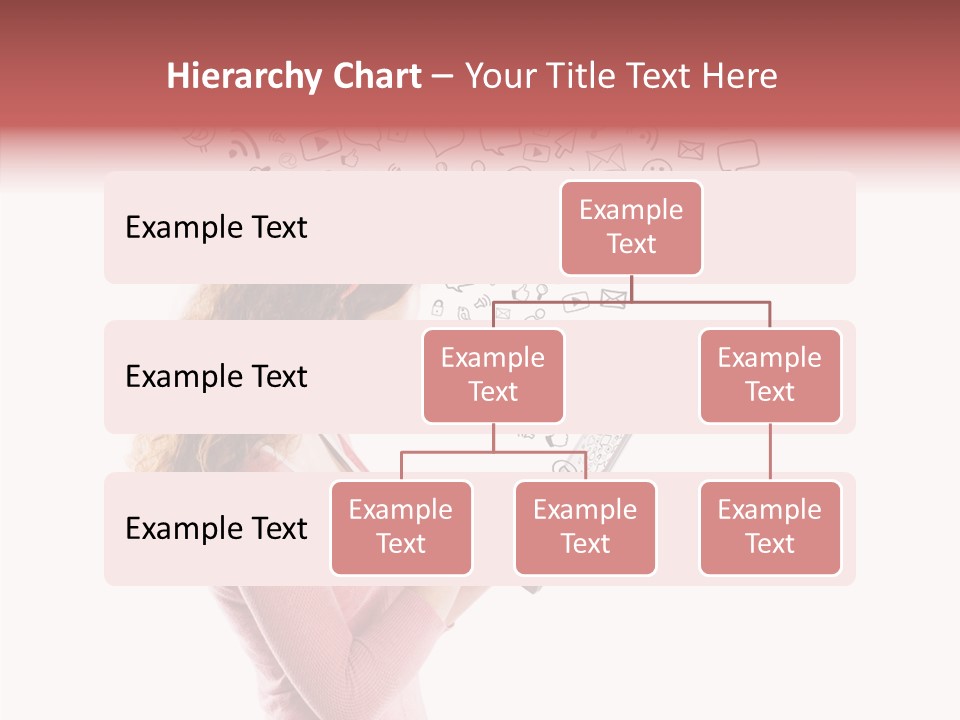 Hierarchy Chart – Your Title Text Here

Example Text

Example Text

Example Text

Example Text

Example Text

Example Text

Example Text

Example Text

Example Text